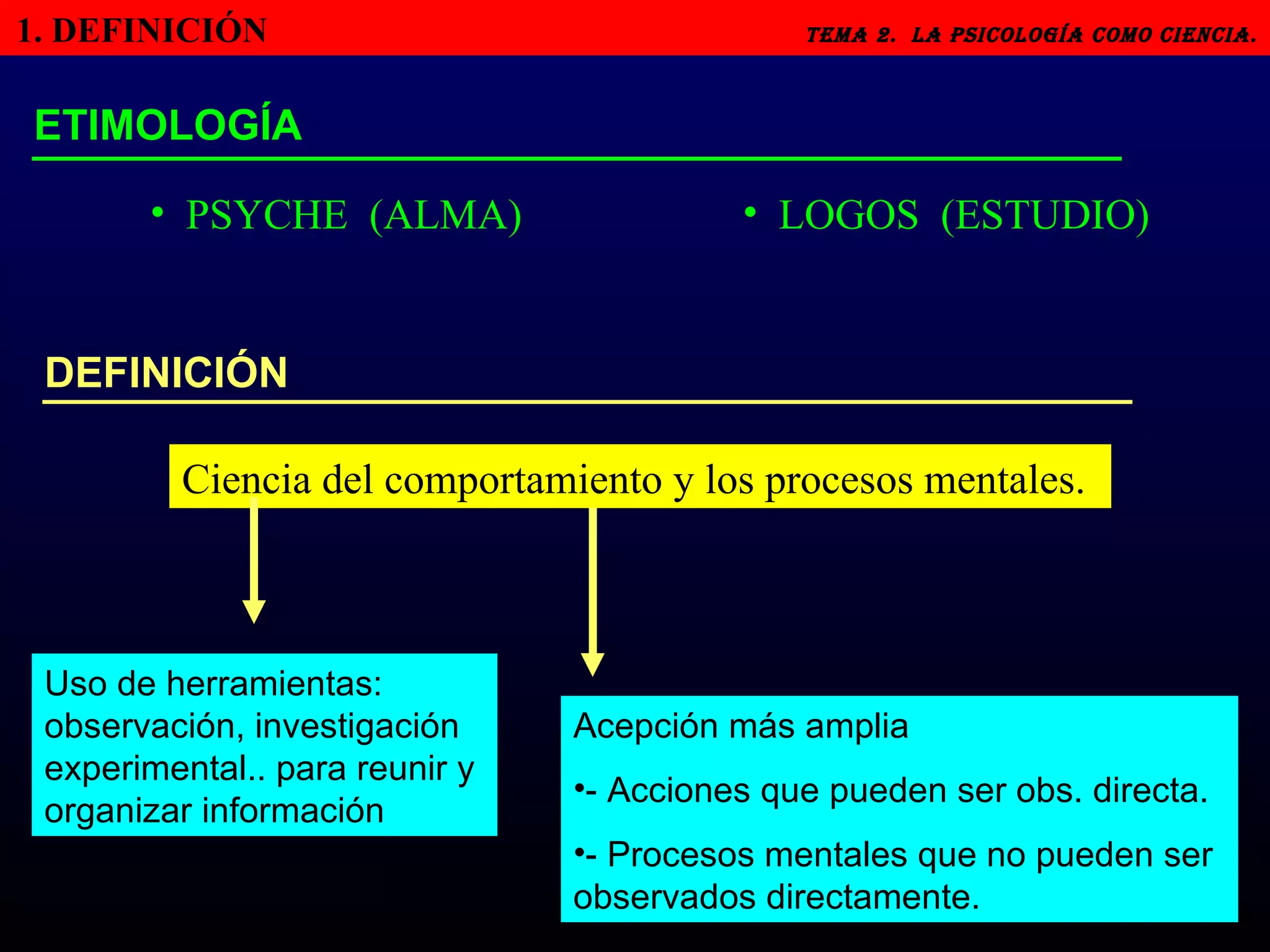 1. DEFINICIÓN

TEMA 2. LA PSICOLOGÍA COMO CIENCIA.

ETIMOLOGÍA

• PSYCHE (ALMA)

• LOGOS (ESTUDIO)

DEFINICIÓN

Ciencia del comportamiento y los procesos mentales.

Uso de herramientas: observación, investigación experimental.. para reunir y organizar información

Acepción más amplia

•- Acciones que pueden ser obs. directa.

•- Procesos mentales que no pueden ser observados directamente.